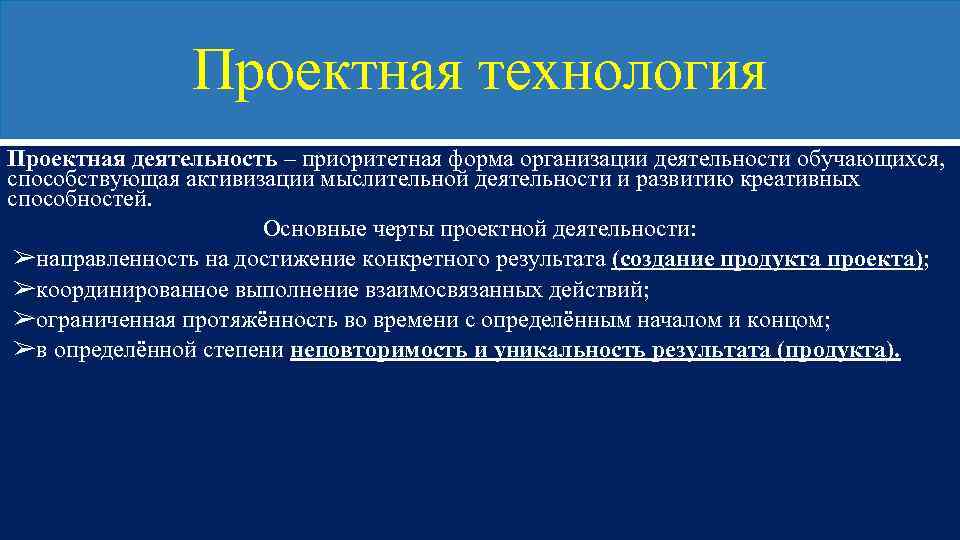 Проектная технология

Проектная деятельность – приоритетная форма организации деятельности обучающихся, способствующая активизации мыслительной деятельности и развитию креативных способностей.

Основные черты проектной деятельности:

➢направленность на достижение конкретного результата (создание продукта проекта);
➢координированное выполнение взаимосвязанных действий;
➢ограниченная протяжённость во времени с определённым началом и концом;
➢в определённой степени неповторимость и уникальность результата (продукта).